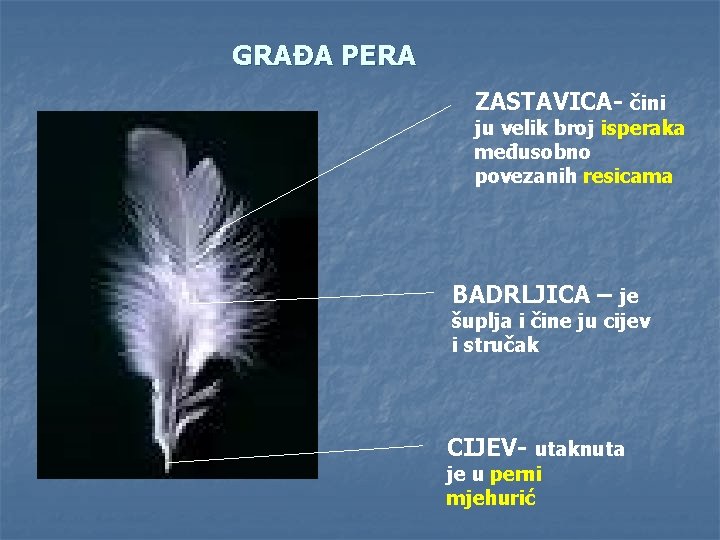 GRAĐA PERA

ZASTAVICA- čini ju velik broj isperaka međusobno povezanih resicama

BADRLJICA – je šuplja i čine ju cijev i stručak

CIJEV- utaknuta je u perni mjehurić